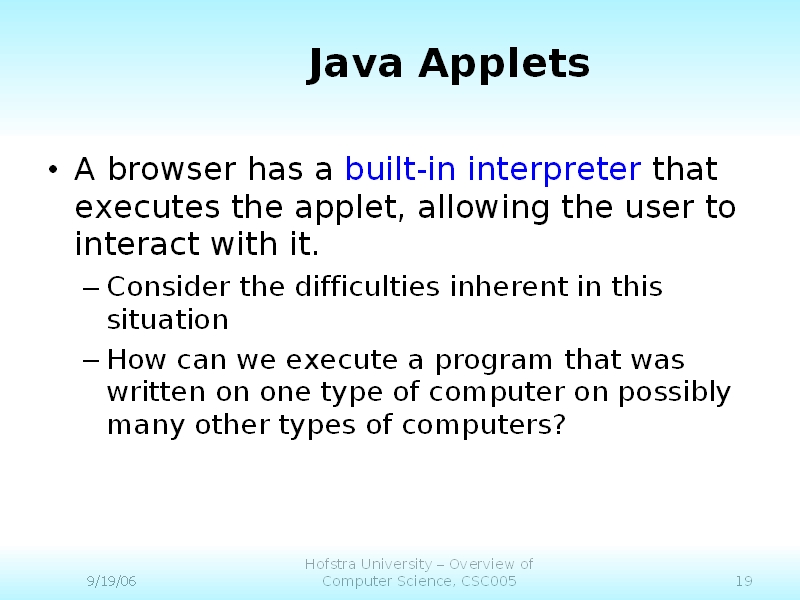 Java Applets

• A browser has a built-in interpreter that executes the applet, allowing the user to interact with it.

– Consider the difficulties inherent in this situation

– How can we execute a program that was written on one type of computer on possibly many other types of computers?

9/19/06

Hofstra University – Overview of Computer Science, CSC005

19